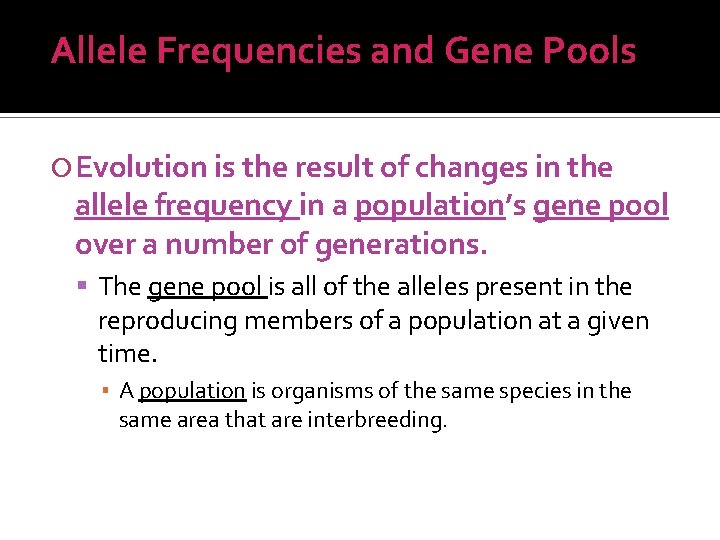 Allele Frequencies and Gene Pools

Evolution is the result of changes in the allele frequency in a population's gene pool over a number of generations.

The gene pool is all of the alleles present in the reproducing members of a population at a given time.

A population is organisms of the same species in the same area that are interbreeding.